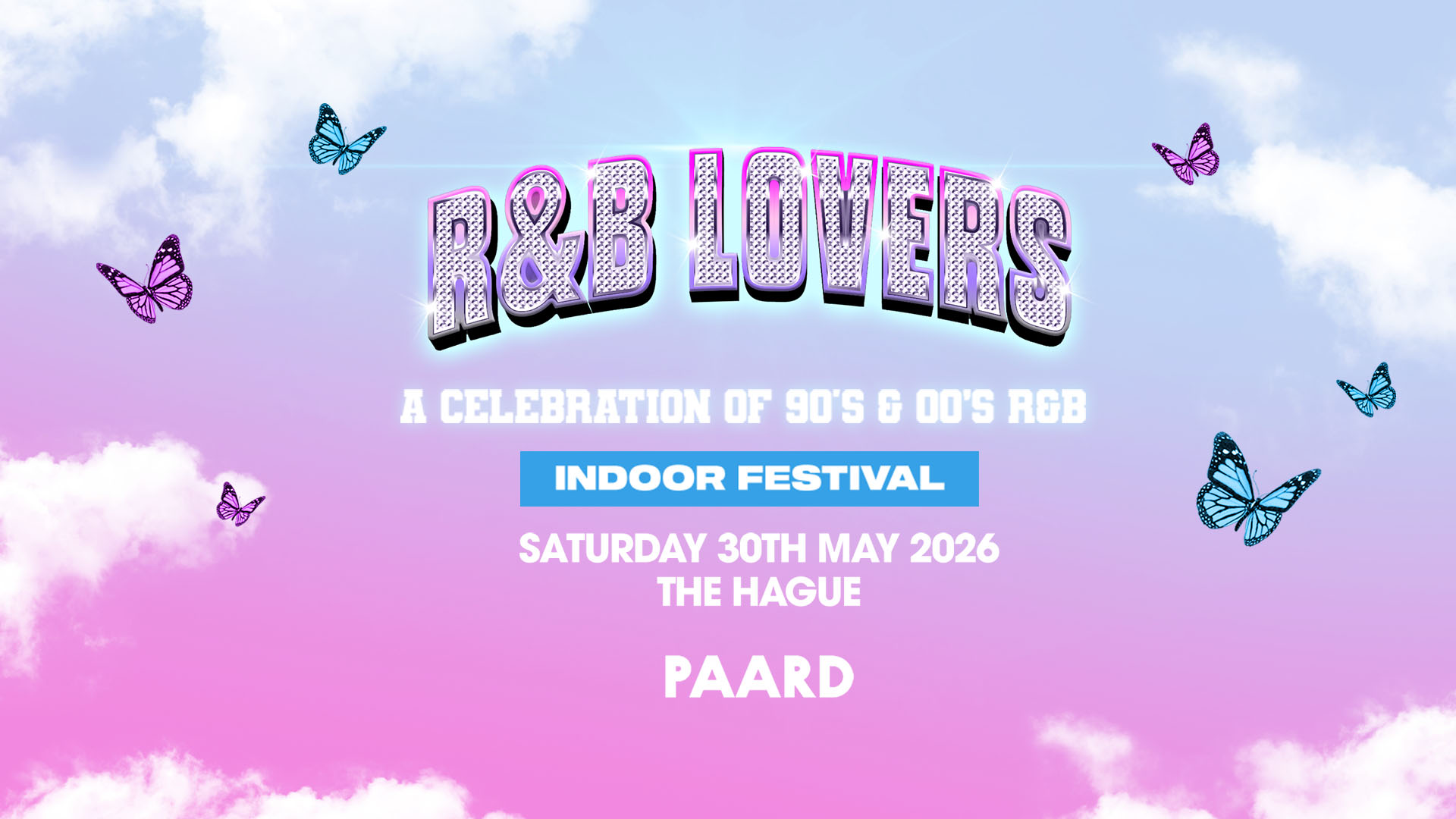 R&B LOVERS

A CELEBRATION OF 90'S & 00'S R&B

INDOOR FESTIVAL

SATURDAY 30TH MAY 2026
THE HAGUE

PAARD